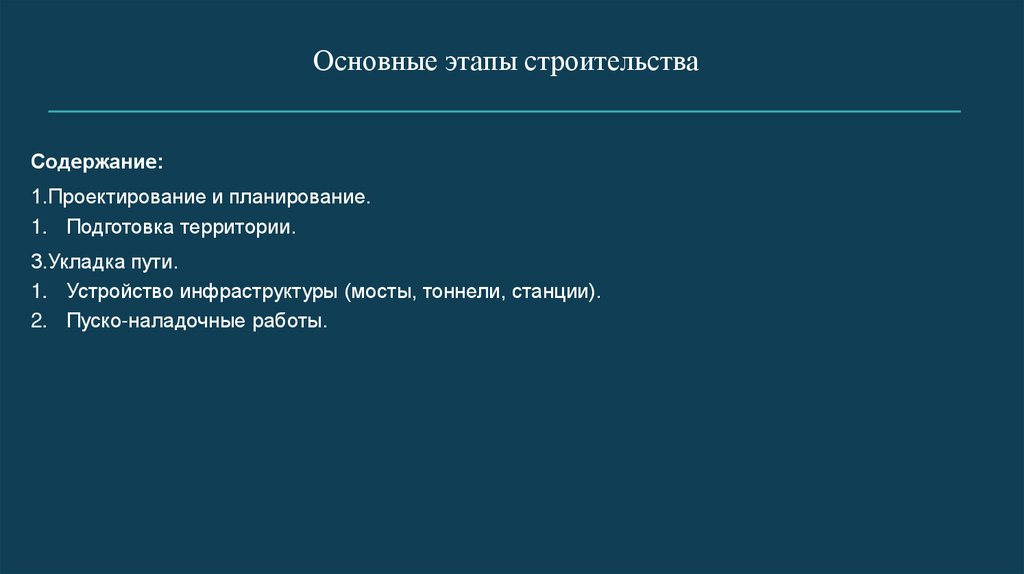 Основные этапы строительства

Содержание:

1.Проектирование и планирование.

1. Подготовка территории.

3.Укладка пути.

1. Устройство инфраструктуры (мосты, тоннели, станции).

2. Пуско-наладочные работы.